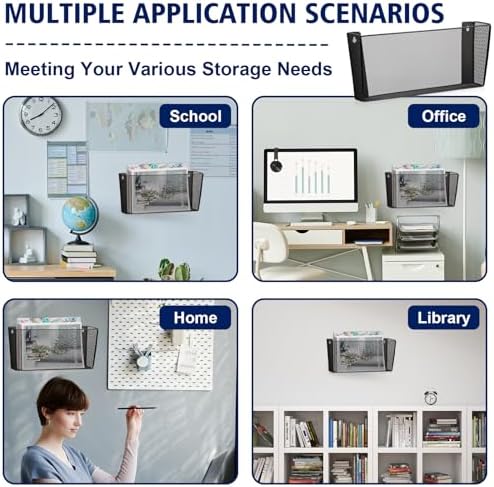 MULTIPLE APPLICATION SCENARIOS

Meeting Your Various Storage Needs

School

Office

Home

Library